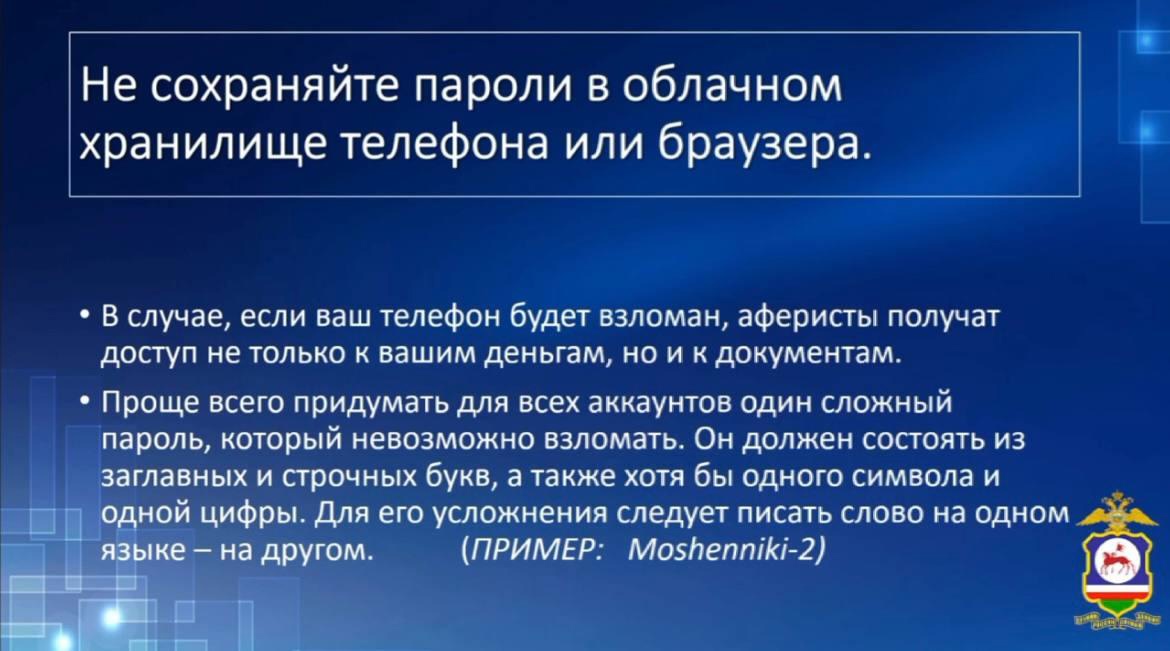 Не сохраняйте пароли в облачном хранилище телефона или браузера.

• В случае, если ваш телефон будет взломан, аферисты получат доступ не только к вашим деньгам, но и к документам.

• Проще всего придумать для всех аккаунтов один сложный пароль, который невозможно взломать. Он должен состоять из заглавных и строчных букв, а также хотя бы одного символа и одной цифры. Для его усложнения следует писать слово на одном языке – на другом. (ПРИМЕР: Moshenniki-2)